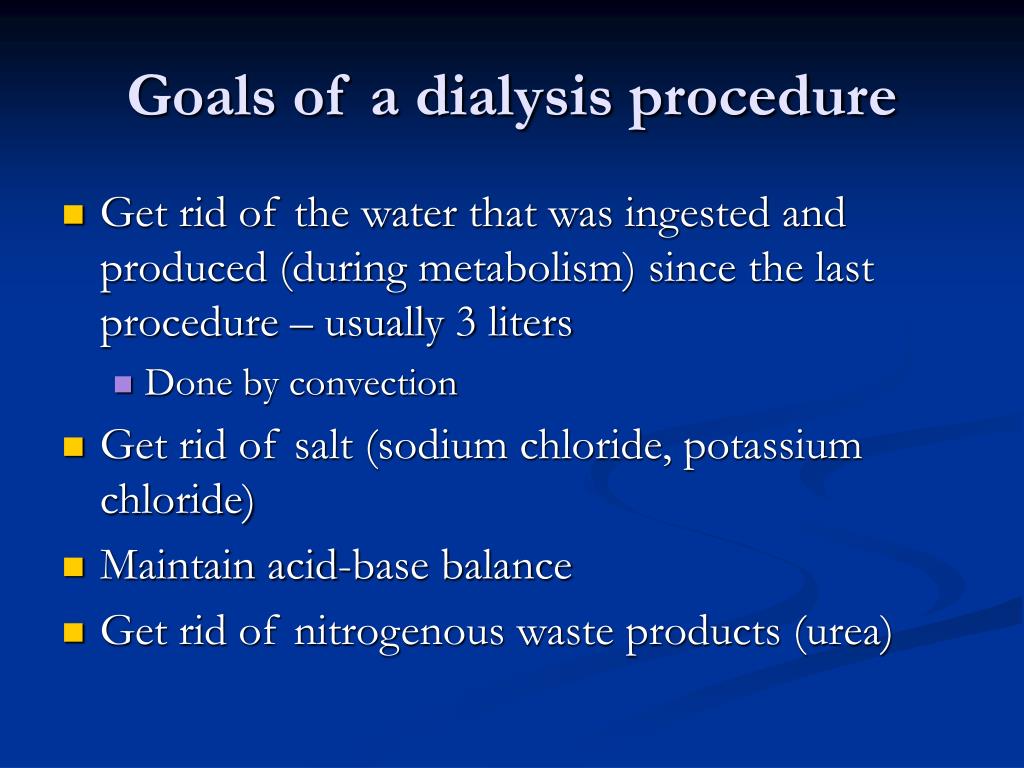 Goals of a dialysis procedure

- Get rid of the water that was ingested and produced (during metabolism) since the last procedure – usually 3 liters
  - Done by convection
- Get rid of salt (sodium chloride, potassium chloride)
- Maintain acid-base balance
- Get rid of nitrogenous waste products (urea)